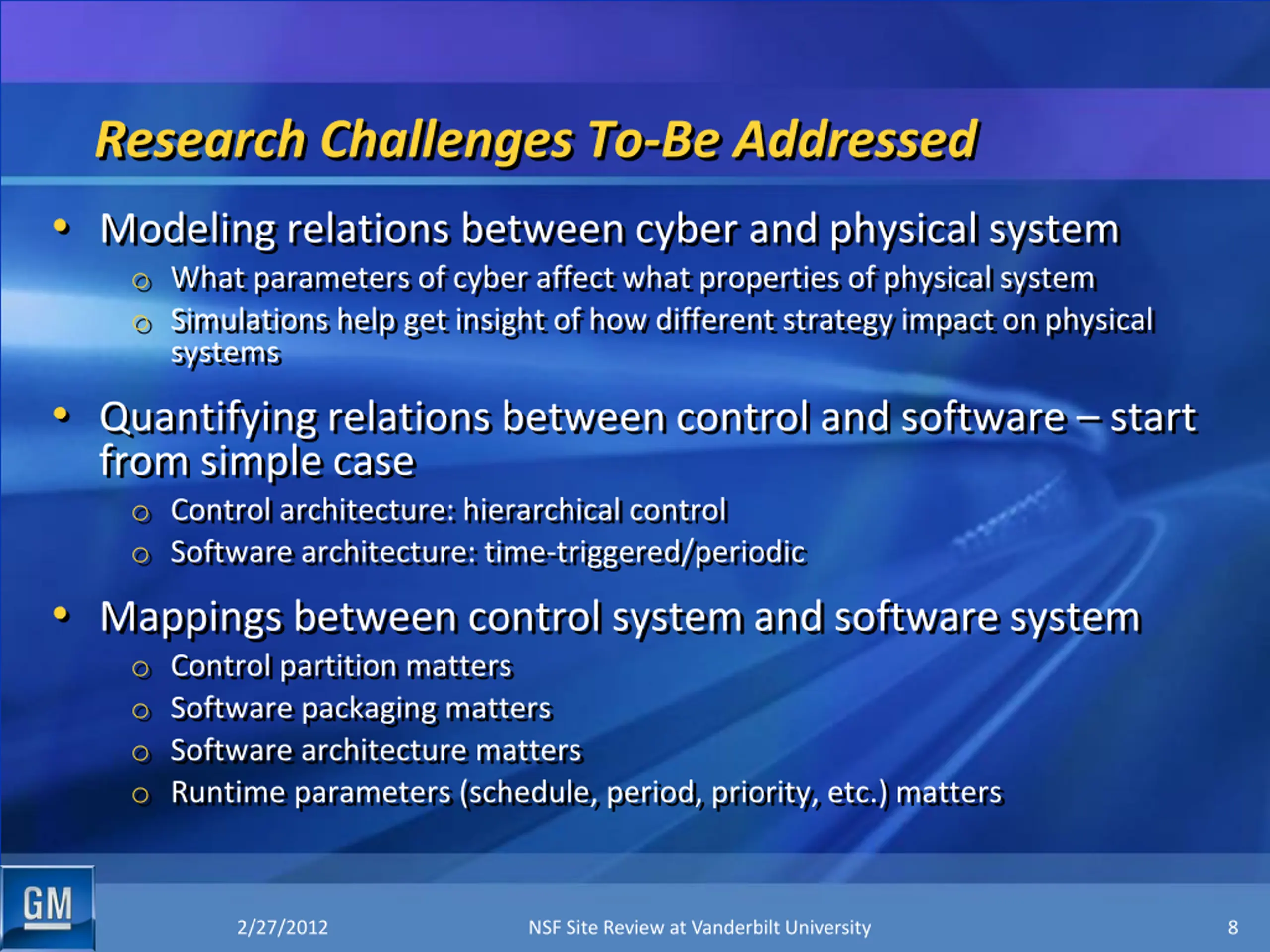 Research Challenges To-Be Addressed

• Modeling relations between cyber and physical system
  ○ What parameters of cyber affect what properties of physical system
  ○ Simulations help get insight of how different strategy impact on physical systems

• Quantifying relations between control and software – start from simple case
  ○ Control architecture: hierarchical control
  ○ Software architecture: time-triggered/periodic

• Mappings between control system and software system
  ○ Control partition matters
  ○ Software packaging matters
  ○ Software architecture matters
  ○ Runtime parameters (schedule, period, priority, etc.) matters

GM

2/27/2012

NSF Site Review at Vanderbilt University

8